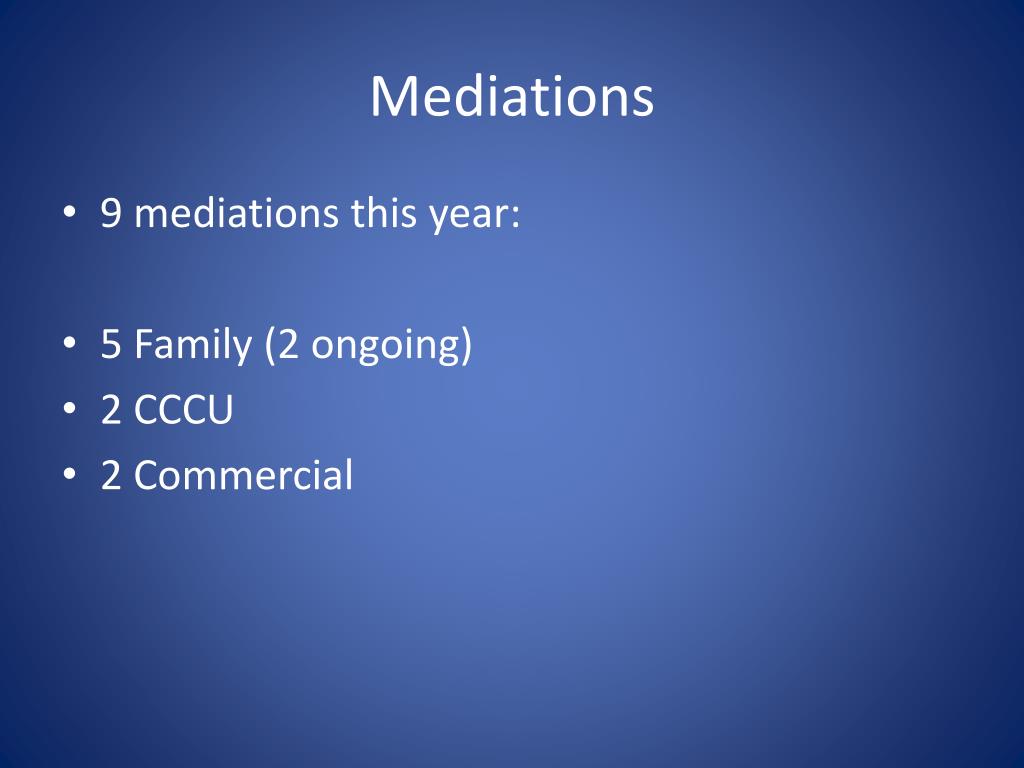 Mediations

• 9 mediations this year:

• 5 Family (2 ongoing)
• 2 CCCU
• 2 Commercial